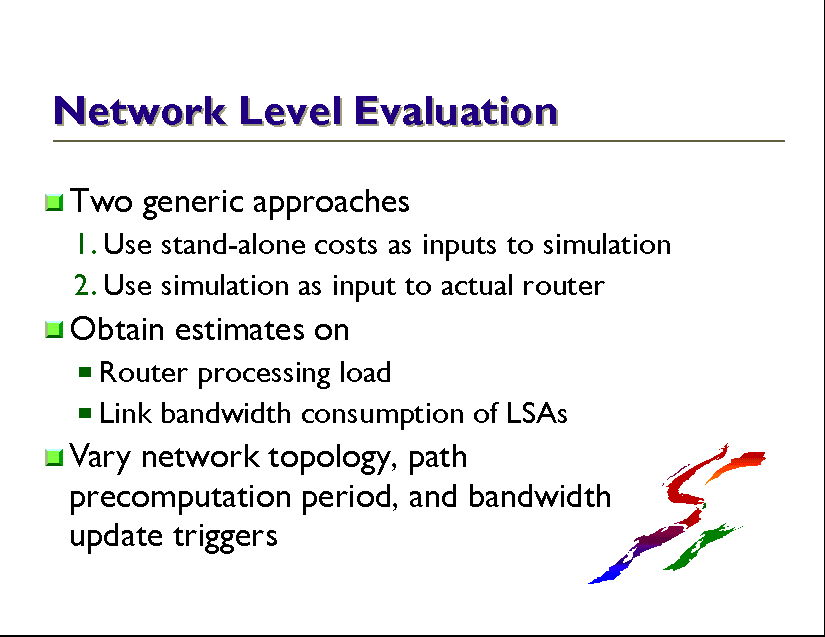 Network Level Evaluation

Two generic approaches

1. Use stand-alone costs as inputs to simulation

2. Use simulation as input to actual router

Obtain estimates on

Router processing load

Link bandwidth consumption of LSAs

Vary network topology, path precomputation period, and bandwidth update triggers